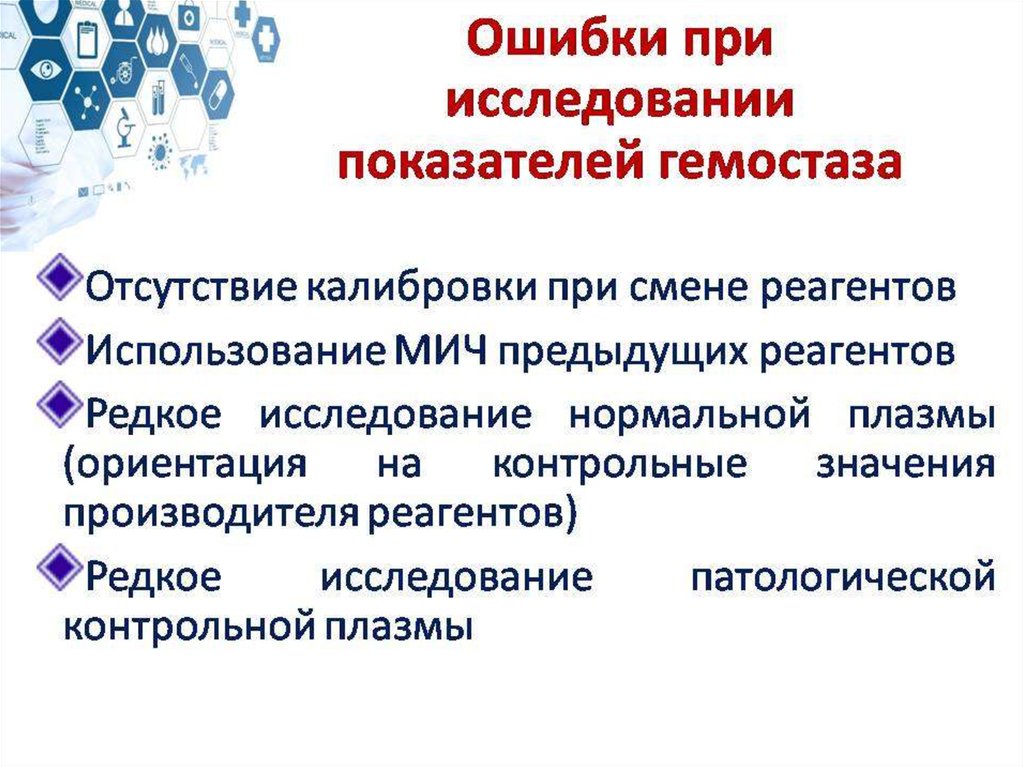 Ошибки при исследовании показателей гемостаза

Отсутствие калибровки при смене реагентов

Использование МИЧ предыдущих реагентов

Редкое исследование нормальной плазмы (ориентация на контрольные значения производителя реагентов)

Редкое исследование патологической контрольной плазмы